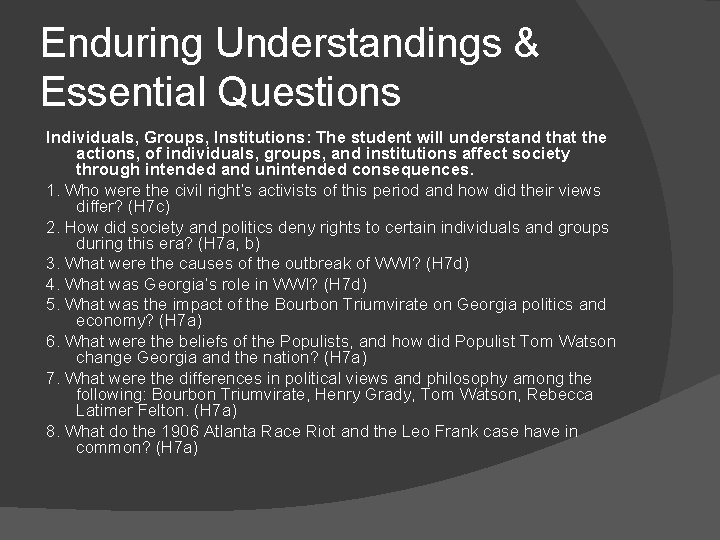 Enduring Understandings & Essential Questions

Individuals, Groups, Institutions: The student will understand that the actions, of individuals, groups, and institutions affect society through intended and unintended consequences.

1. Who were the civil right's activists of this period and how did their views differ? (H7c)

2. How did society and politics deny rights to certain individuals and groups during this era? (H7a, b)

3. What were the causes of the outbreak of WWI? (H7d)

4. What was Georgia's role in WWI? (H7d)

5. What was the impact of the Bourbon Triumvirate on Georgia politics and economy? (H7a)

6. What were the beliefs of the Populists, and how did Populist Tom Watson change Georgia and the nation? (H7a)

7. What were the differences in political views and philosophy among the following: Bourbon Triumvirate, Henry Grady, Tom Watson, Rebecca Latimer Felton. (H7a)

8. What do the 1906 Atlanta Race Riot and the Leo Frank case have in common? (H7a)